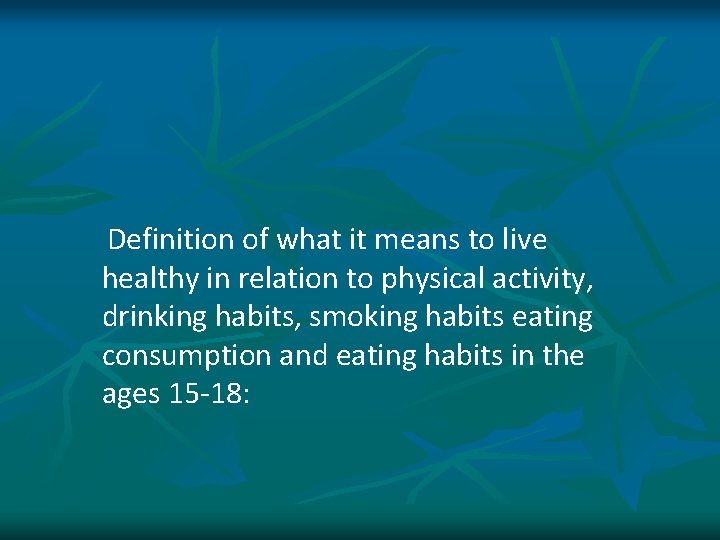 Definition of what it means to live healthy in relation to physical activity, drinking habits, smoking habits eating consumption and eating habits in the ages 15-18: